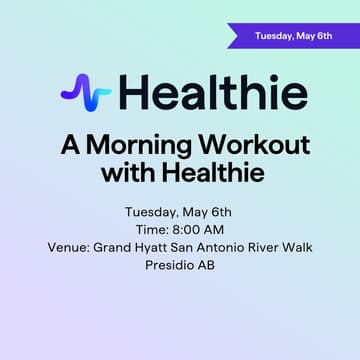 Tuesday, May 6th

Healthie

A Morning Workout with Healthie

Tuesday, May 6th
Time: 8:00 AM
Venue: Grand Hyatt San Antonio River Walk
Presidio AB